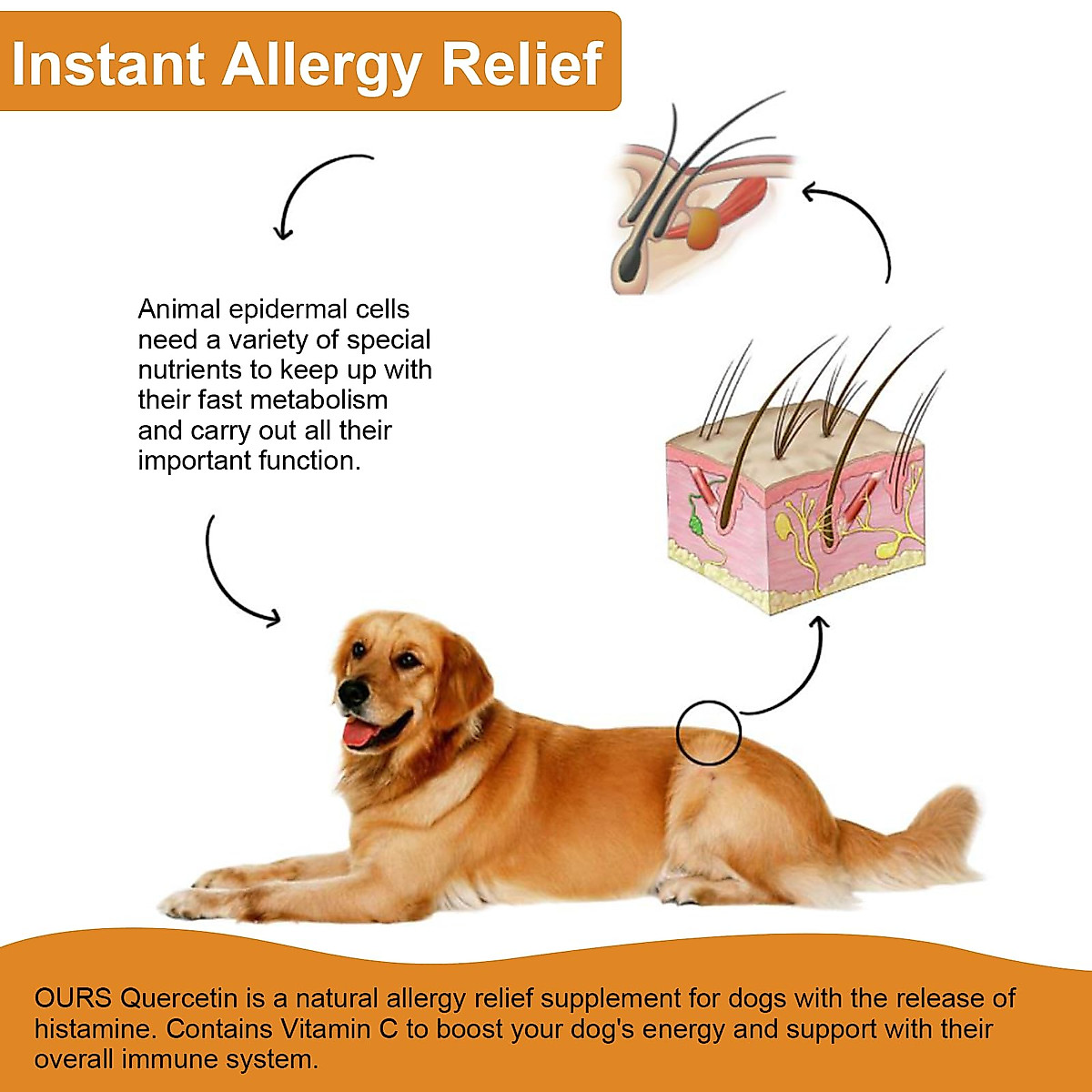 Instant Allergy Relief

Animal epidermal cells need a variety of special nutrients to keep up with their fast metabolism and carry out all their important function.

OURS Quercetin is a natural allergy relief supplement for dogs with the release of histamine. Contains Vitamin C to boost your dog's energy and support with their overall immune system.